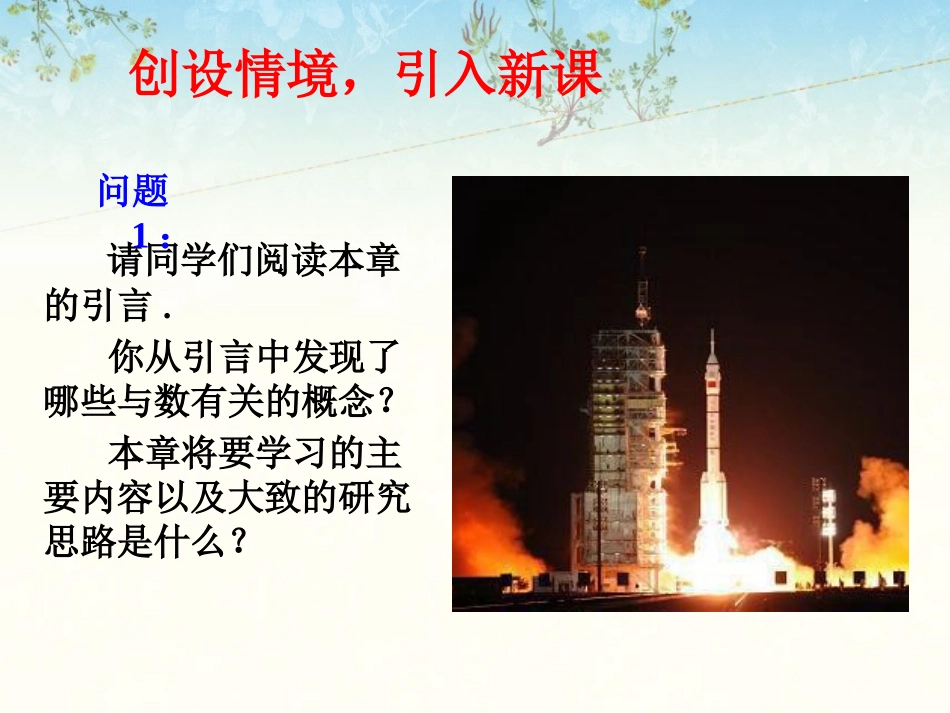 创设情境，引入新课

问题1：

请同学们阅读本章的引言．

你从引言中发现了哪些与数有关的概念？

本章将要学习的主要内容以及大致的研究思路是什么？